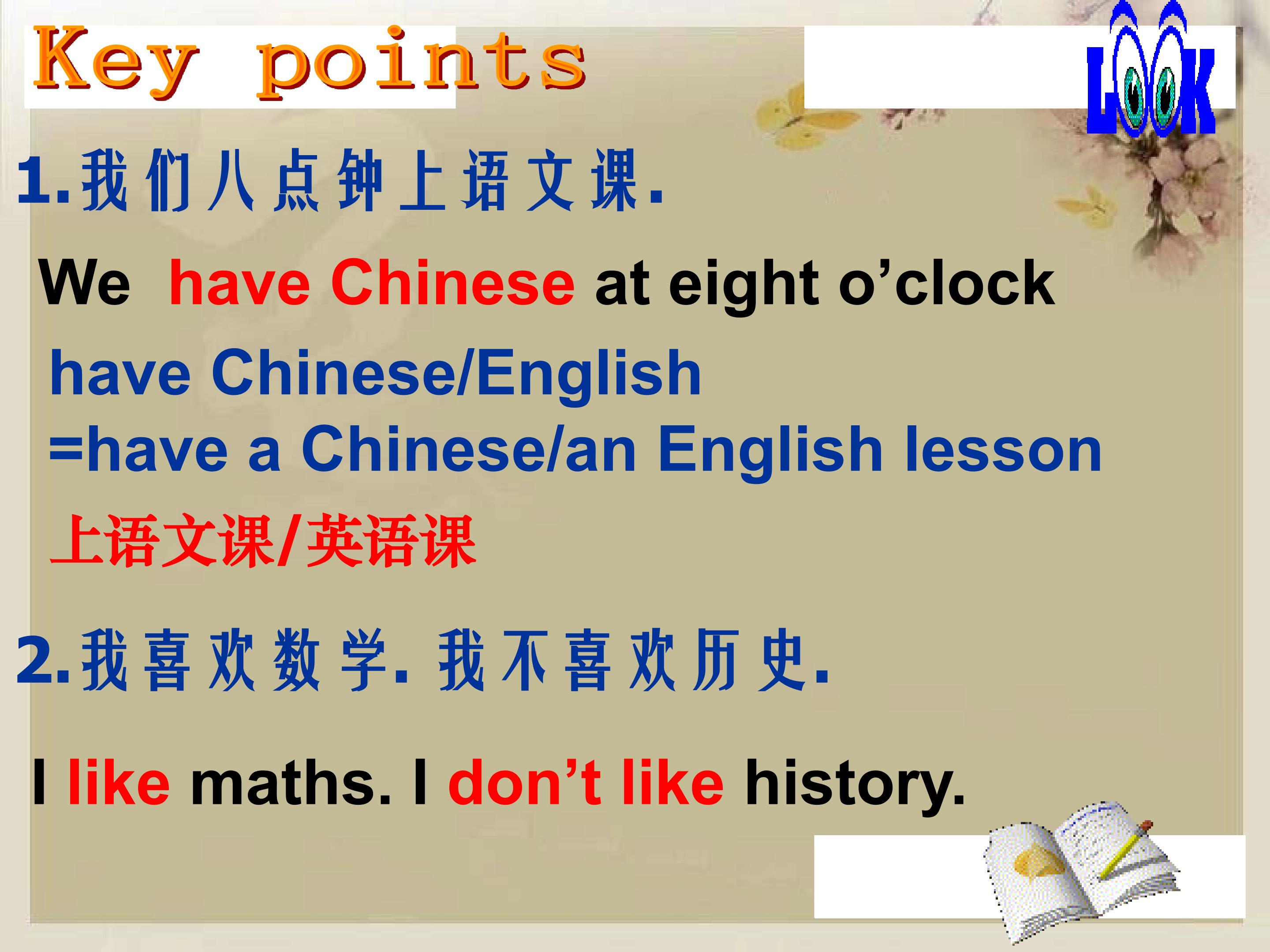 Key points

LOOK

1.我们八点钟上语文课.

We have Chinese at eight o'clock

have Chinese/English
=have a Chinese/an English lesson

上语文课/英语课

2.我喜欢数学.我不喜欢历史.

I like maths. I don't like history.